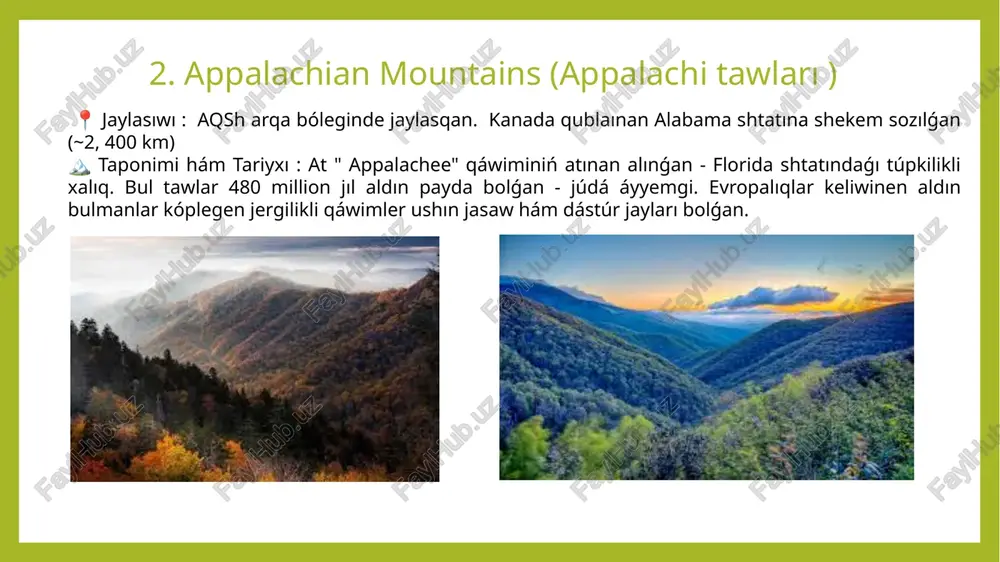 2. Appalachian Mountains (Appalachi tawları )

📍 Jaylasıwı : AQSh arqa bóleginde jaylasqan. Kanada qublaınan Alabama shtatına shekem sozılǵan (~2, 400 km)
🏔️ Taponimi hám Tariyxı : At " Appalachee" qáwiminiń atınan alınǵan - Florida shtatındaǵı túpkilikli xalıq. Bul tawlar 480 million jıl aldın payda bolǵan - júdá áyyemgi. Evropalıqlar keliwinen aldın bulmanlar kóplegen jergilikli qáwimler ushın jasaw hám dástúr jayları bolǵan.

FaylHub.uz